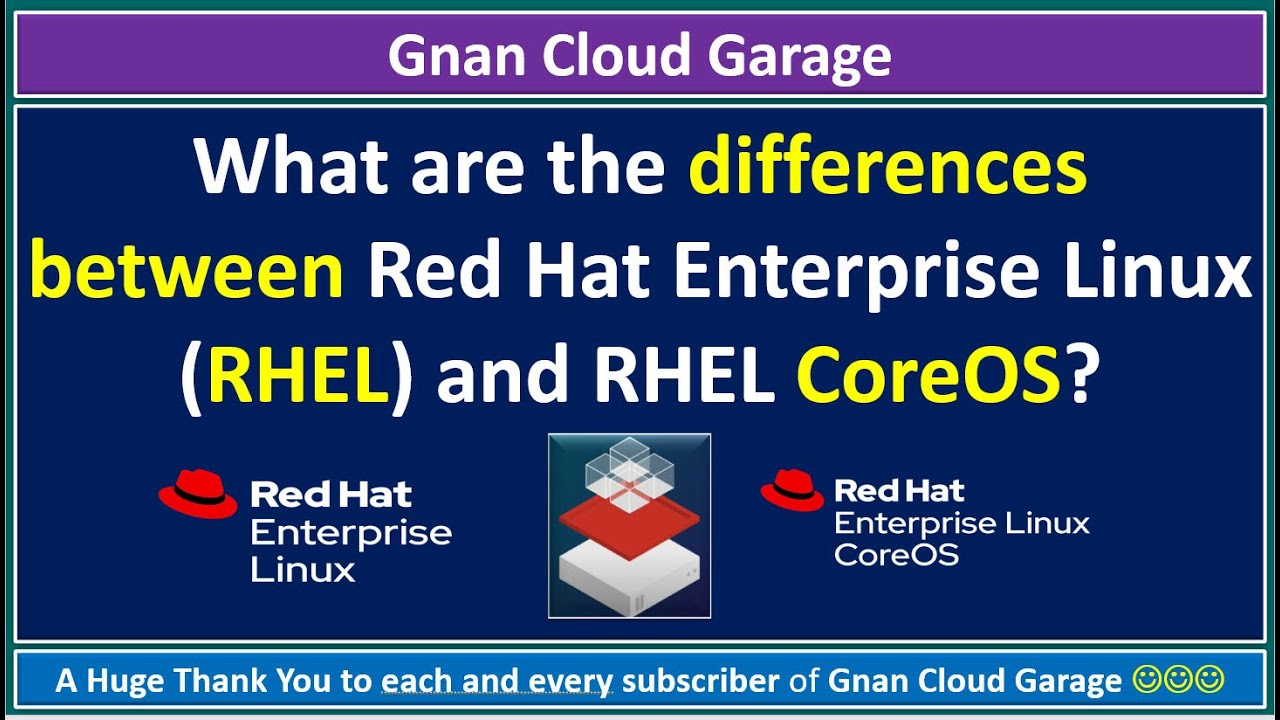 Gnan Cloud Garage

What are the differences between Red Hat Enterprise Linux (RHEL) and RHEL CoreOS?

Red Hat Enterprise Linux

Red Hat Enterprise Linux CoreOS

A Huge Thank You to each and every subscriber of Gnan Cloud Garage ☺☺☺